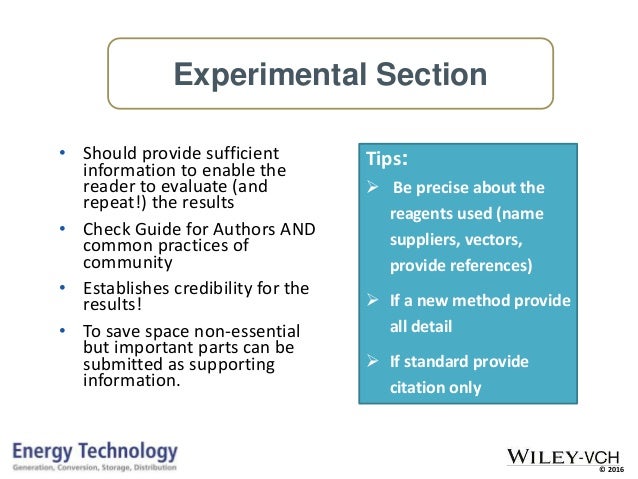 Experimental Section

• Should provide sufficient information to enable the reader to evaluate (and repeat!) the results

• Check Guide for Authors AND common practices of community

• Establishes credibility for the results!

• To save space non-essential but important parts can be submitted as supporting information.

Tips:

➢ Be precise about the reagents used (name suppliers, vectors, provide references)

➢ If a new method provide all detail

➢ If standard provide citation only

Energy Technology
Generation, Conversion, Storage, Distribution

WILEY-VCH
© 2016